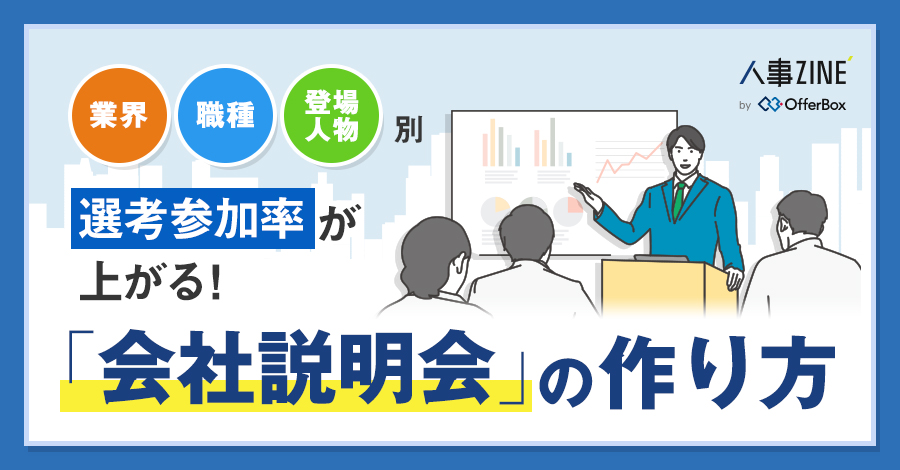 人事ZINE

by OfferBox

業界 職種 登場人物 別

選考参加率が上がる!

「会社説明会」の作り方